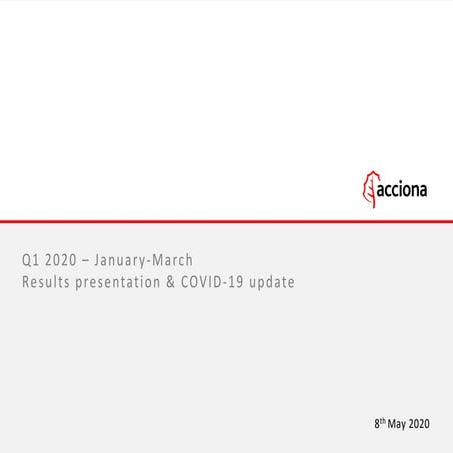 acciona

Q1 2020 – January-March
Results presentation & COVID-19 update

8th May 2020